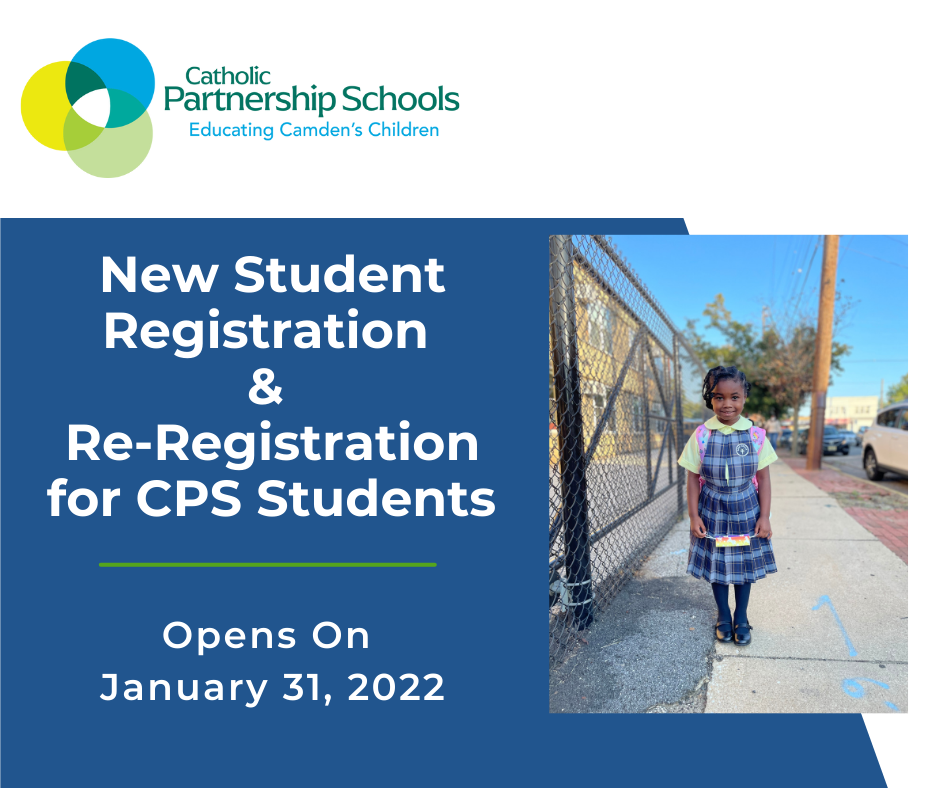 Catholic
Partnership Schools
Educating Camden's Children

New Student Registration & Re-Registration for CPS Students

Opens On
January 31, 2022